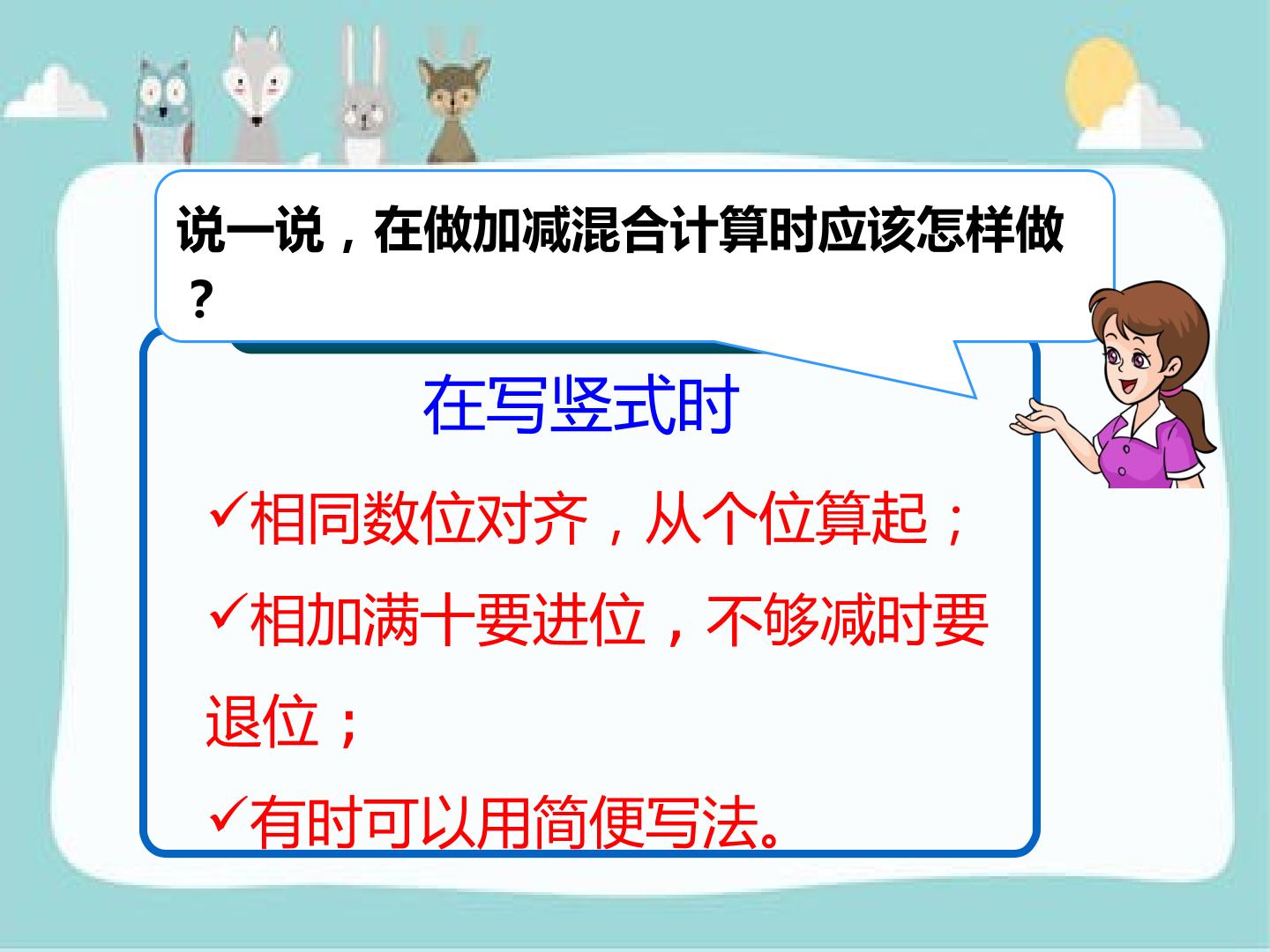 说一说，在做加减混合计算时应该怎样做？

在写竖式时

✓相同数位对齐，从个位算起；

✓相加满十要进位，不够减时要退位；

✓有时可以用简便写法。